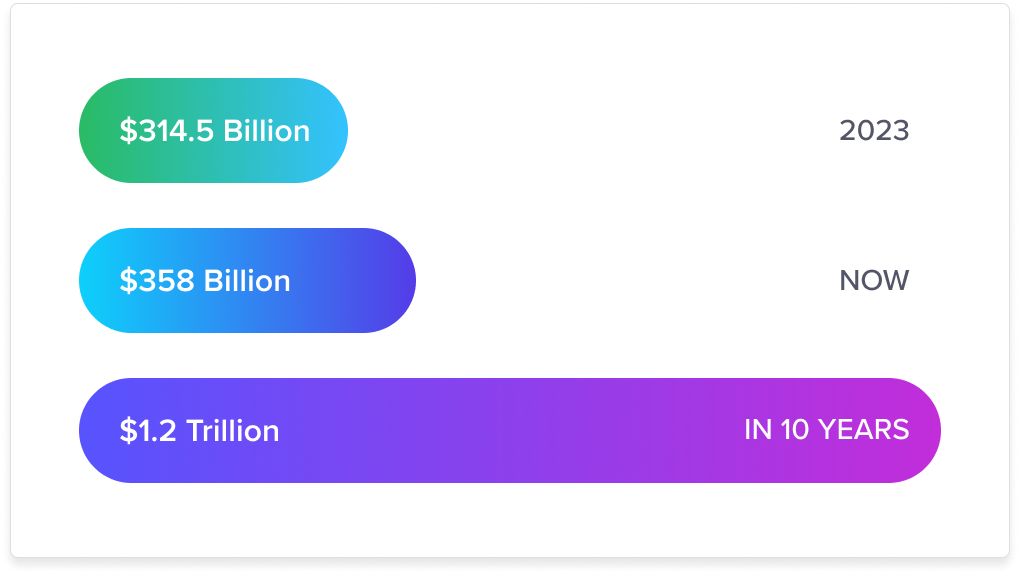 \$314.5 Billion 2023

\$358 Billion NOW

\$1.2 Trillion IN 10 YEARS